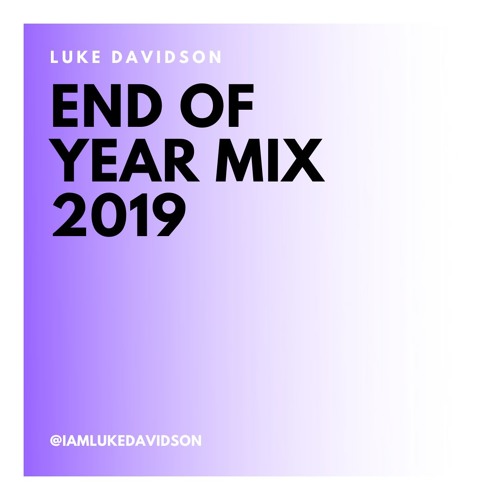 LUKE DAVIDSON

END OF YEAR MIX 2019

@IAMLUKEDAVIDSON